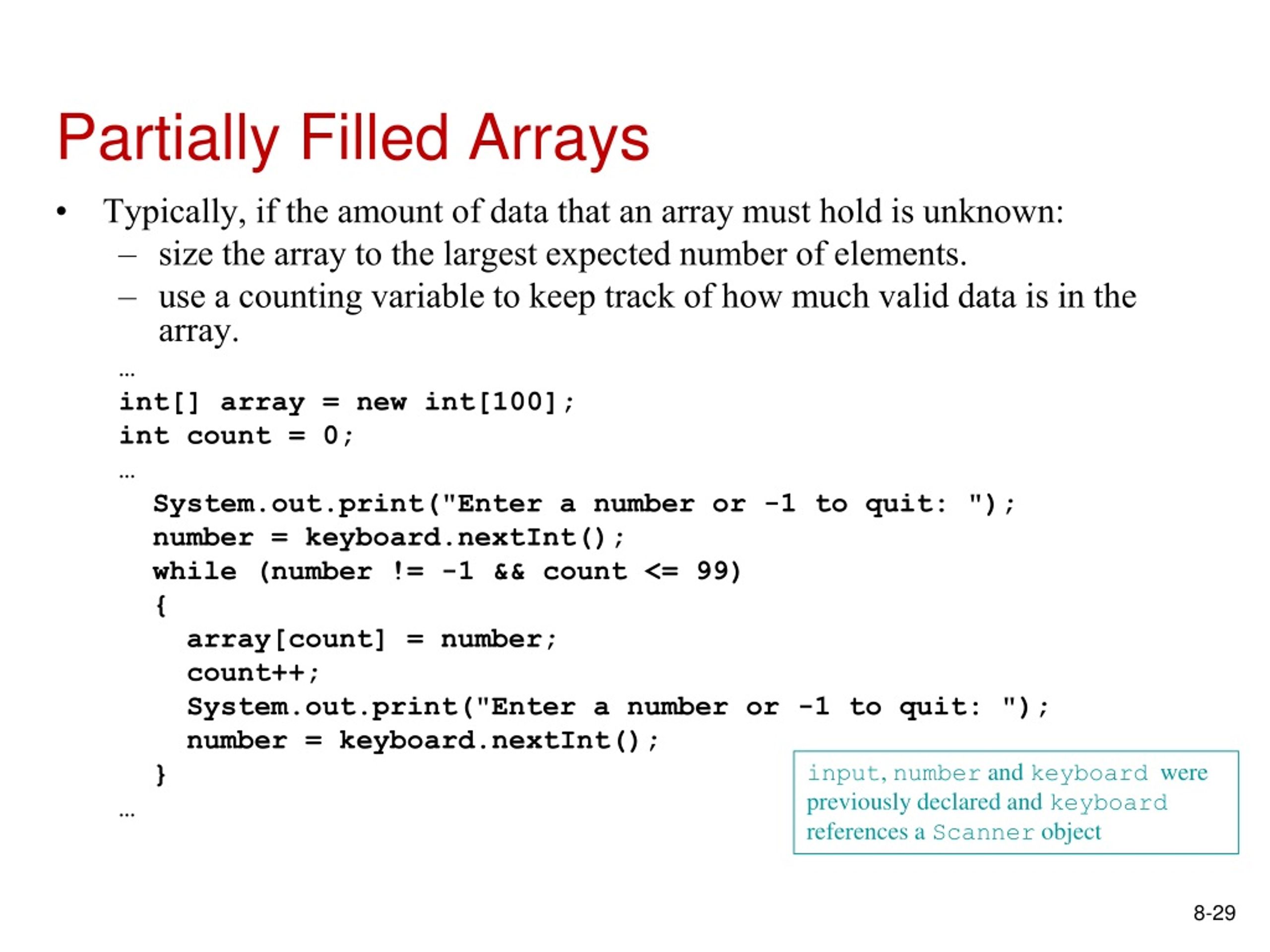 Partially Filled Arrays

• Typically, if the amount of data that an array must hold is unknown:
– size the array to the largest expected number of elements.
– use a counting variable to keep track of how much valid data is in the array.

…
int[] array = new int[100];
int count = 0;
…
  System.out.print("Enter a number or -1 to quit: ");
  number = keyboard.nextInt();
  while (number != -1 && count <= 99)
  {
    array[count] = number;
    count++;
    System.out.print("Enter a number or -1 to quit: ");
    number = keyboard.nextInt();
  }
…

input, number and keyboard were previously declared and keyboard references a Scanner object

8-29